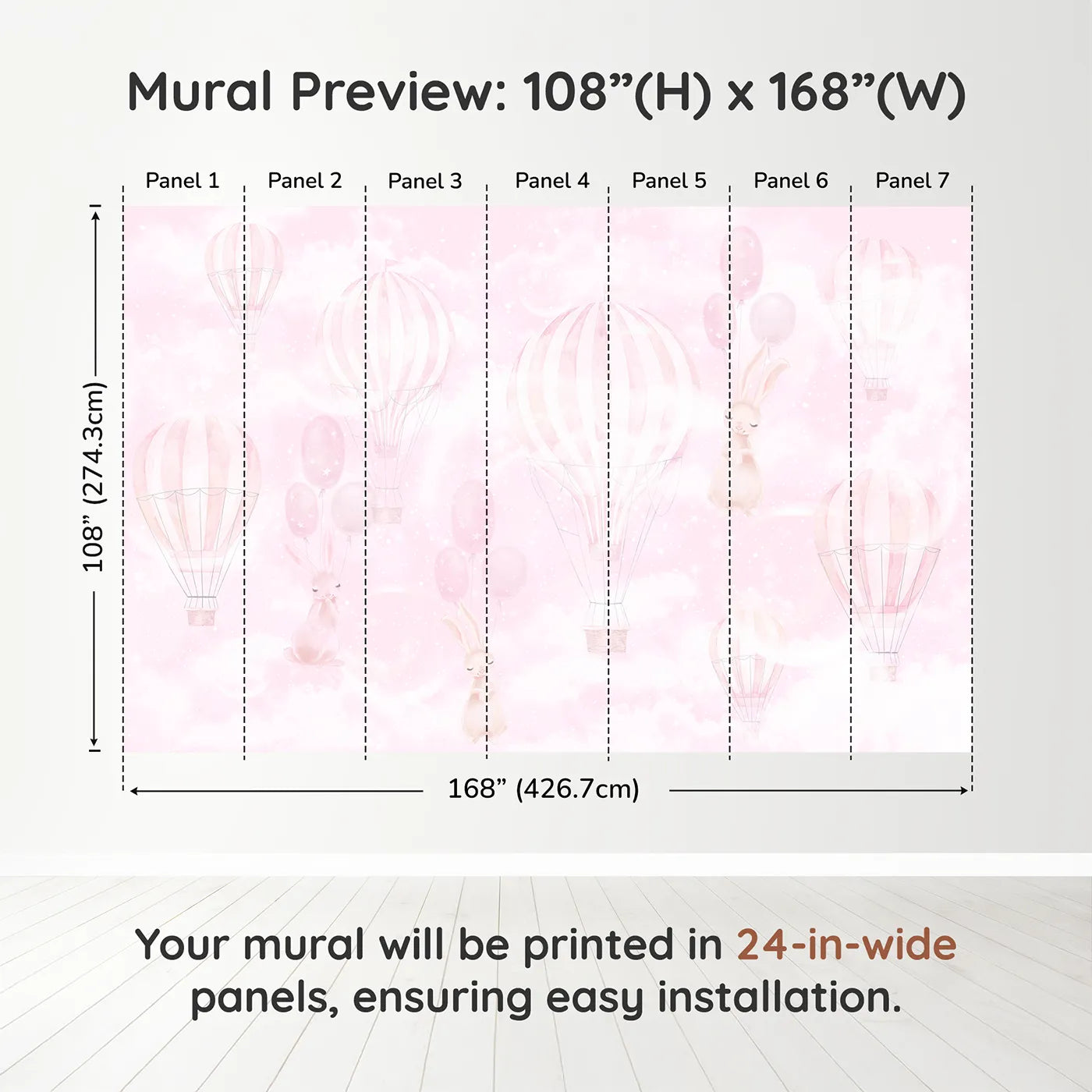 Mural Preview: 108”(H) x 168”(W)

Panel 1 Panel 2 Panel 3 Panel 4 Panel 5 Panel 6 Panel 7

108” (274.3cm)

168” (426.7cm)

Your mural will be printed in 24-in-wide panels, ensuring easy installation.